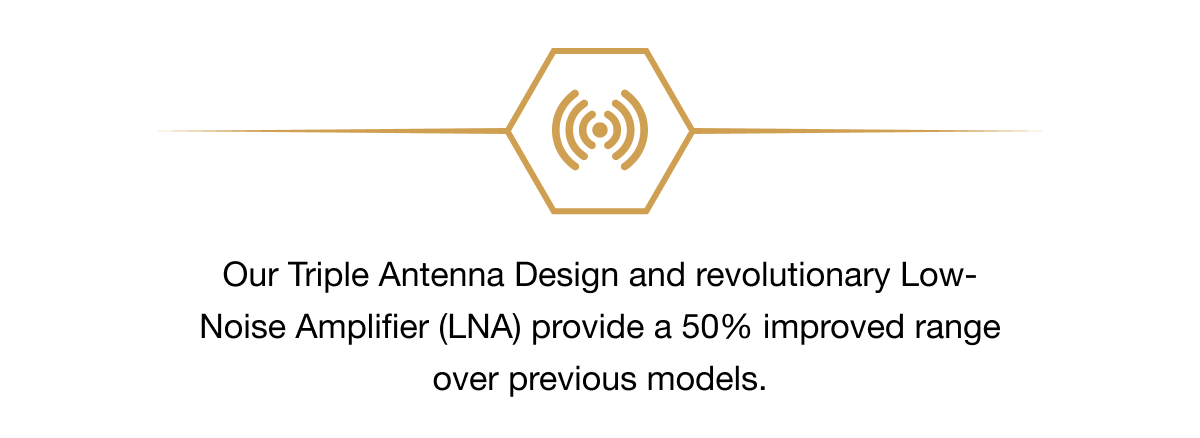 Our Triple Antenna Design and revolutionary Low-Noise Amplifier (LNA) provide a 50% improved range over previous models.